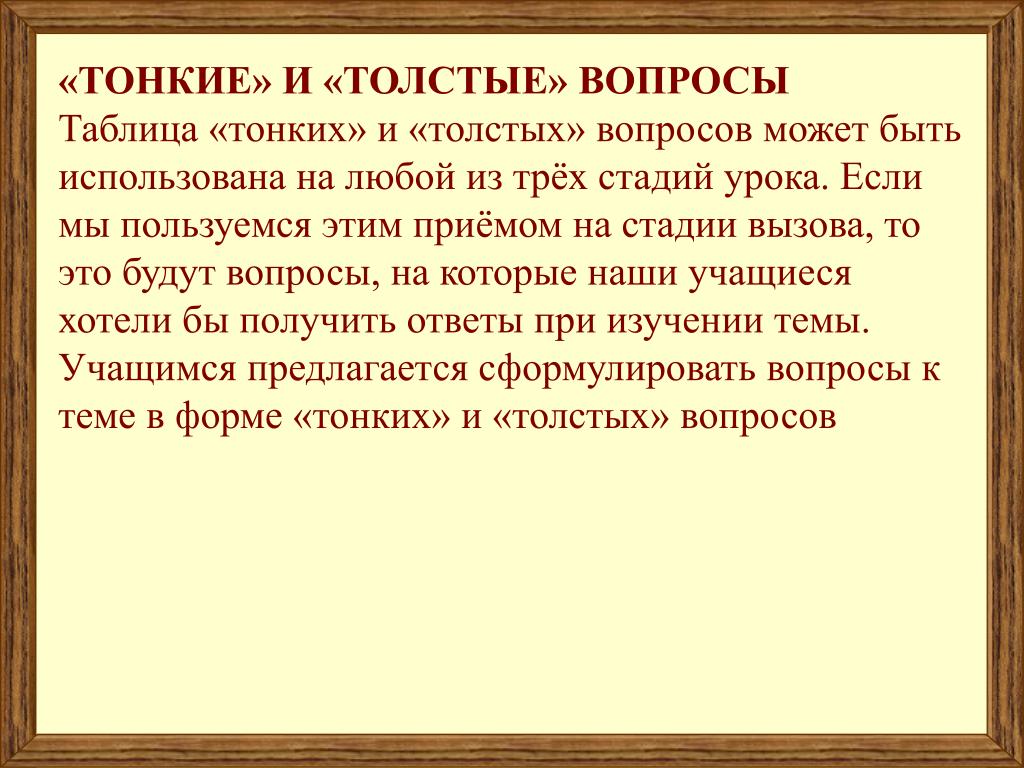 «ТОНКИЕ» И «ТОЛСТЫЕ» ВОПРОСЫ
Таблица «тонких» и «толстых» вопросов может быть использована на любой из трёх стадий урока. Если мы пользуемся этим приёмом на стадии вызова, то это будут вопросы, на которые наши учащиеся хотели бы получить ответы при изучении темы. Учащимся предлагается сформулировать вопросы к теме в форме «тонких» и «толстых» вопросов